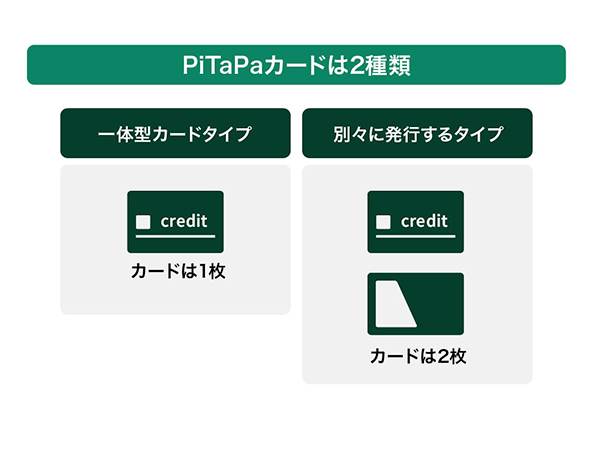 PiTaPaカードは2種類

一体型カードタイプ

credit

カードは1枚

別々に発行するタイプ

credit

カードは2枚